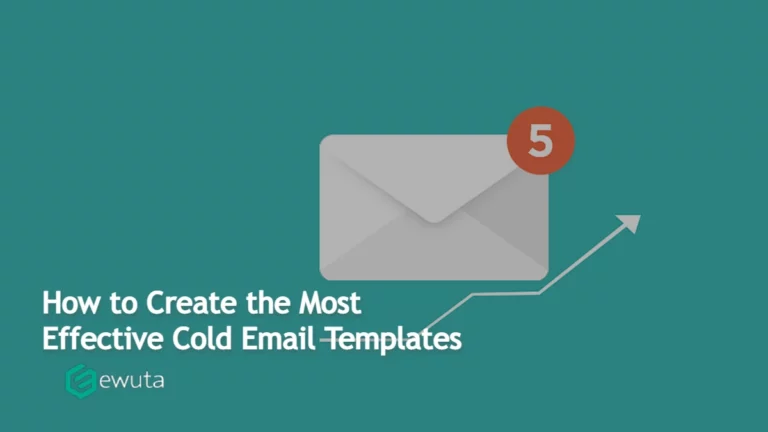 5

How to Create the Most Effective Cold Email Templates

ewuta